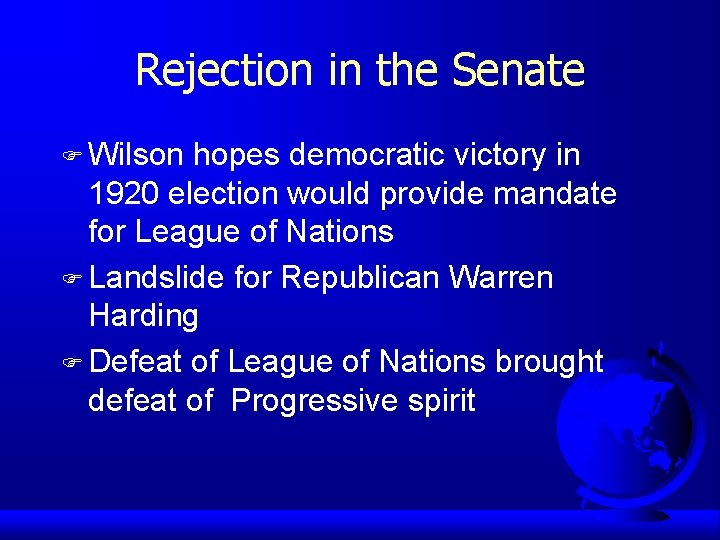 Rejection in the Senate

☞ Wilson hopes democratic victory in 1920 election would provide mandate for League of Nations

☞ Landslide for Republican Warren Harding

☞ Defeat of League of Nations brought defeat of Progressive spirit